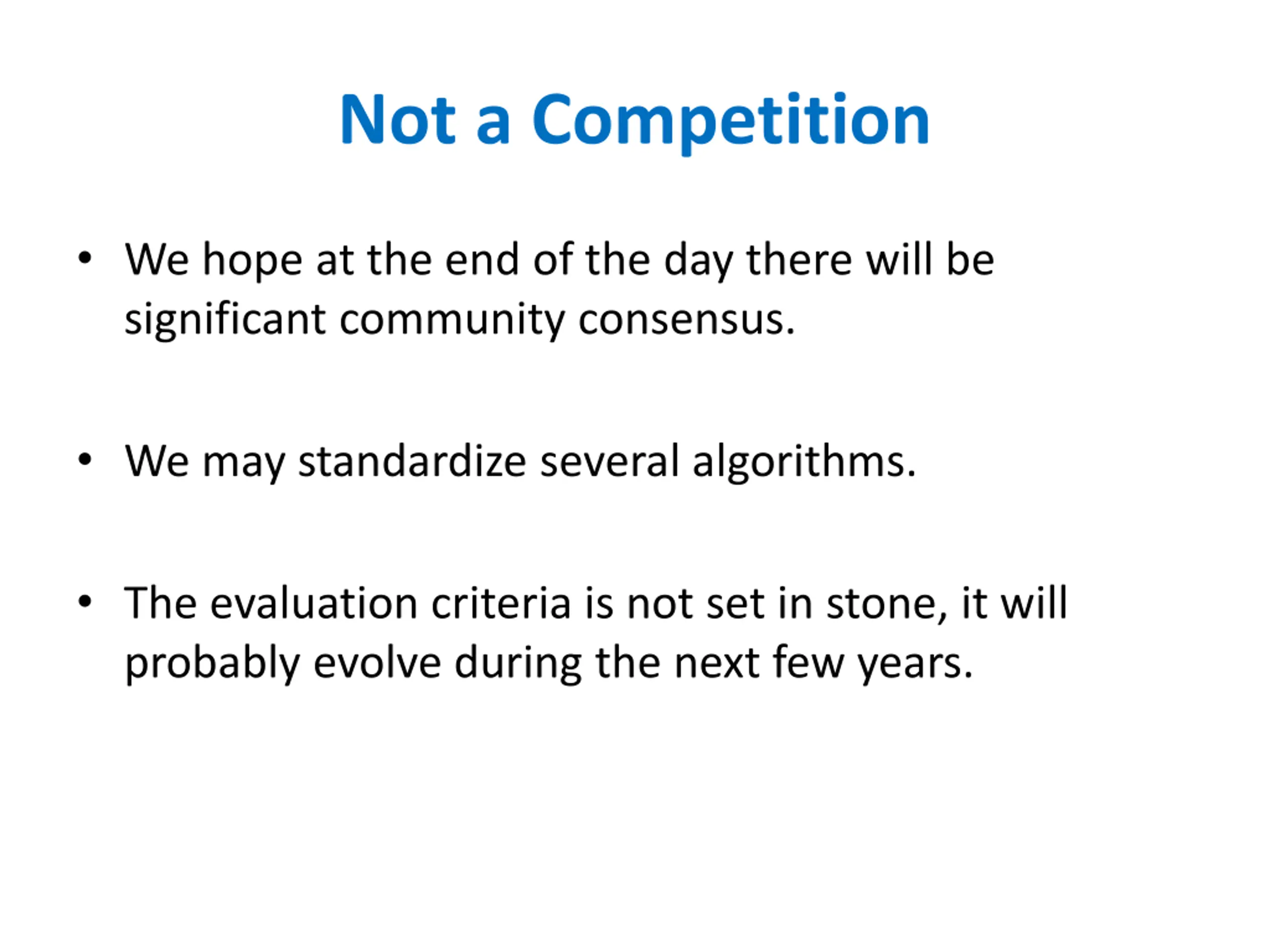 Not a Competition

• We hope at the end of the day there will be significant community consensus.

• We may standardize several algorithms.

• The evaluation criteria is not set in stone, it will probably evolve during the next few years.